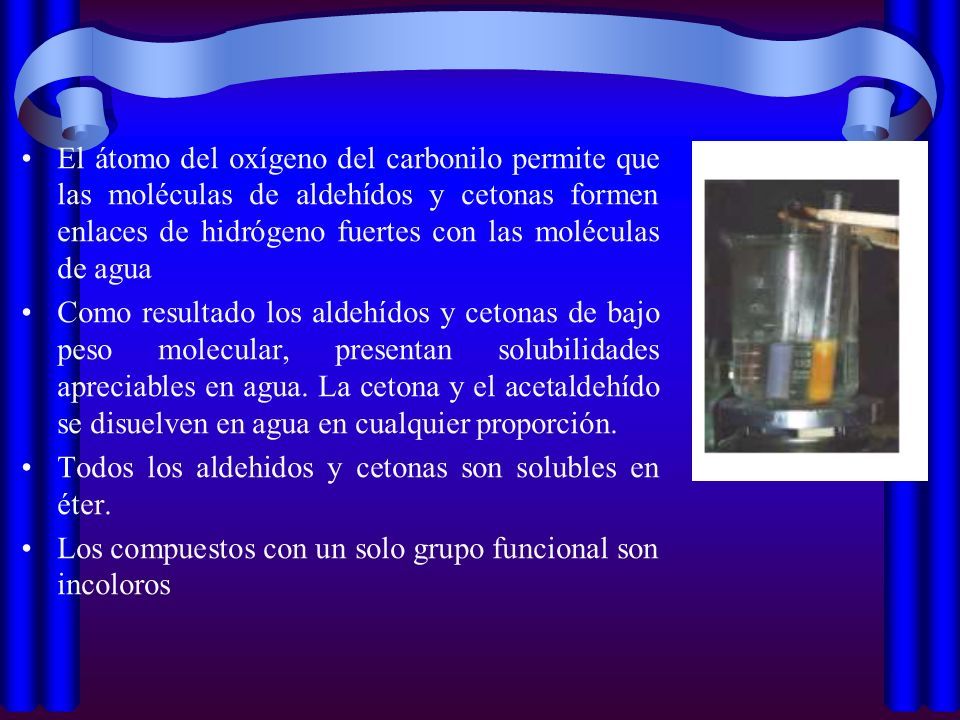 • El átomo del oxígeno del carbonilo permite que las moléculas de aldehídos y cetonas formen enlaces de hidrógeno fuertes con las moléculas de agua

• Como resultado los aldehídos y cetonas de bajo peso molecular, presentan solubilidades apreciables en agua. La cetona y el acetaldehído se disuelven en agua en cualquier proporción.

• Todos los aldehidos y cetonas son solubles en éter.

• Los compuestos con un solo grupo funcional son incoloros